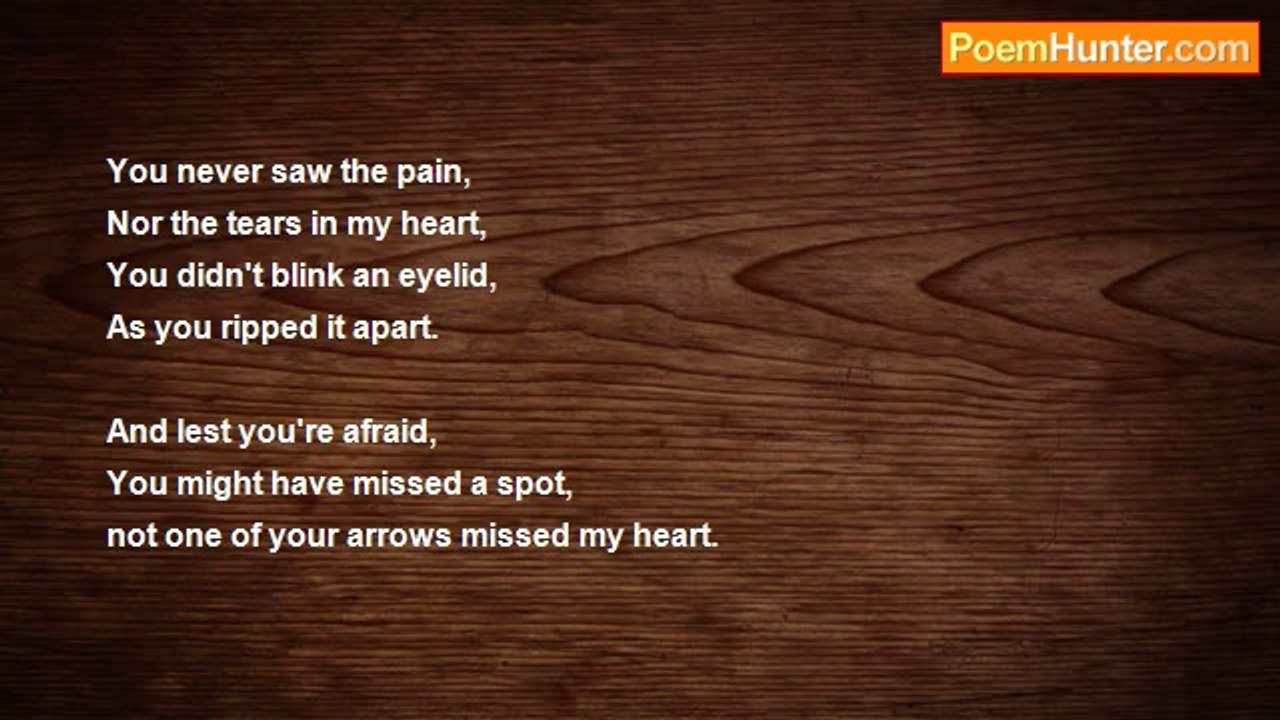 PoemHunter.com

You never saw the pain,
Nor the tears in my heart,
You didn't blink an eyelid,
As you ripped it apart.

And lest you're afraid,
You might have missed a spot,
not one of your arrows missed my heart.